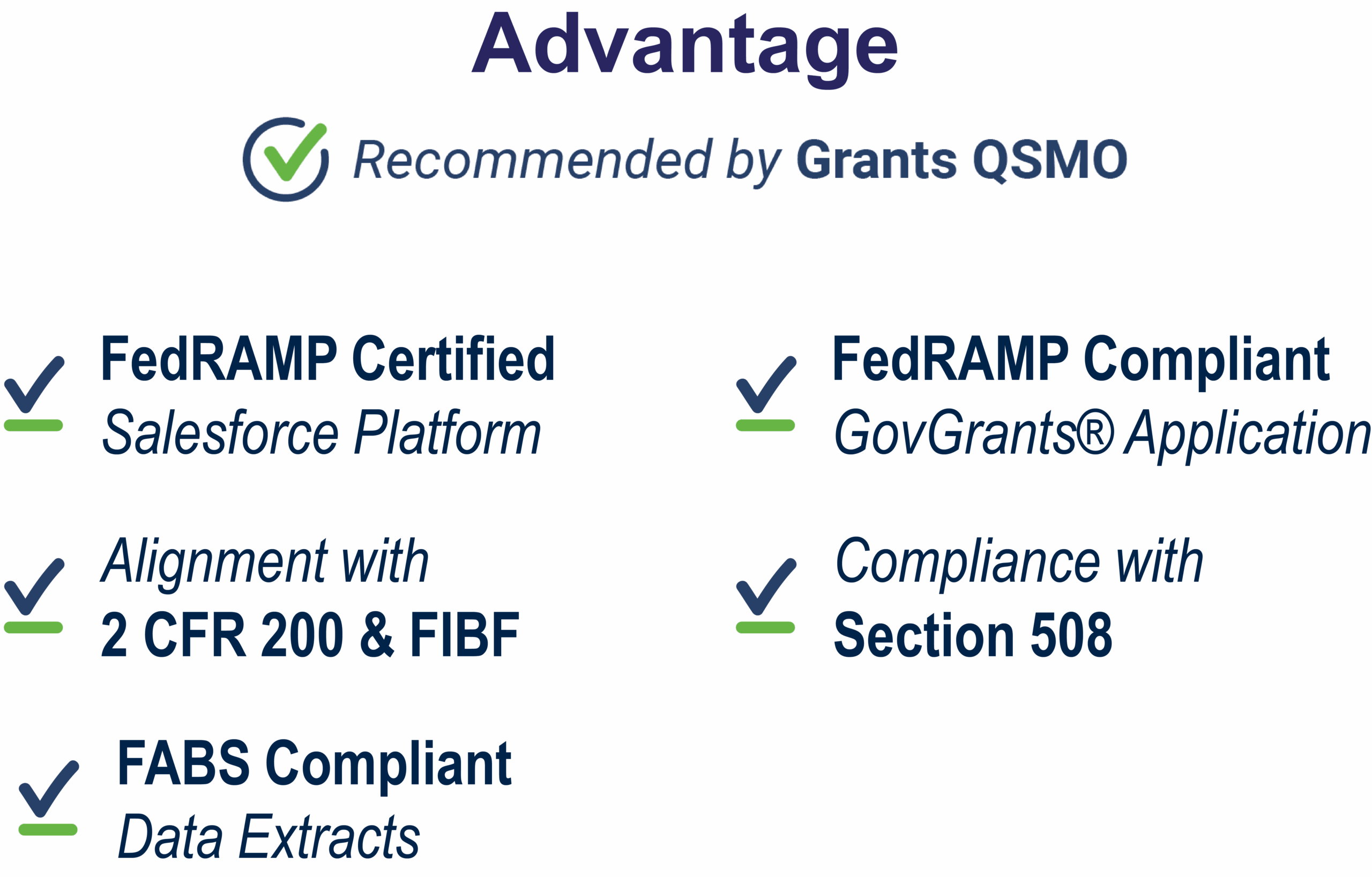 Advantage

Recommended by Grants QSMO

FedRAMP Certified
Salesforce Platform

FedRAMP Compliant
GovGrants® Application

Alignment with
2 CFR 200 & FIBF

Compliance with
Section 508

FABS Compliant
Data Extracts